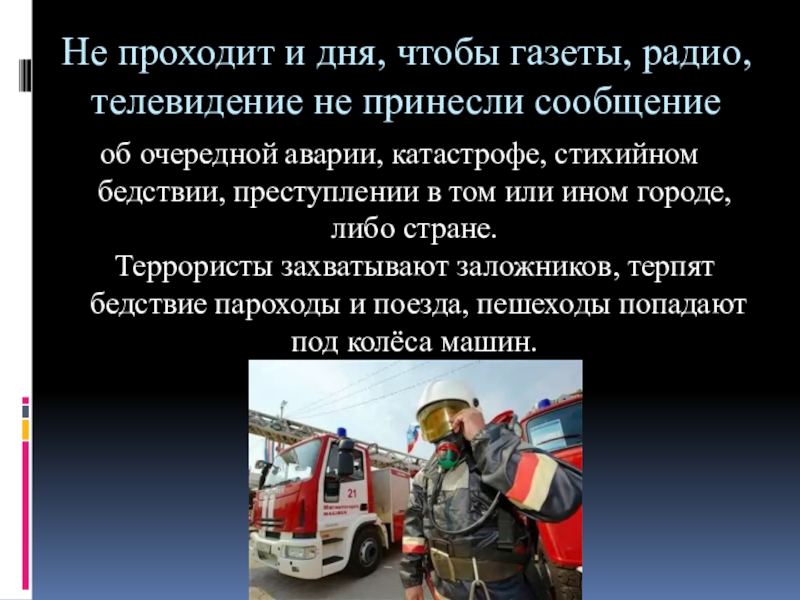 Не проходит и дня, чтобы газеты, радио, телевидение не принесли сообщение

об очередной аварии, катастрофе, стихийном бедствии, преступлении в том или ином городе, либо стране.

Террористы захватывают заложников, терпят бедствие пароходы и поезда, пешеходы попадают под колёса машин.

21